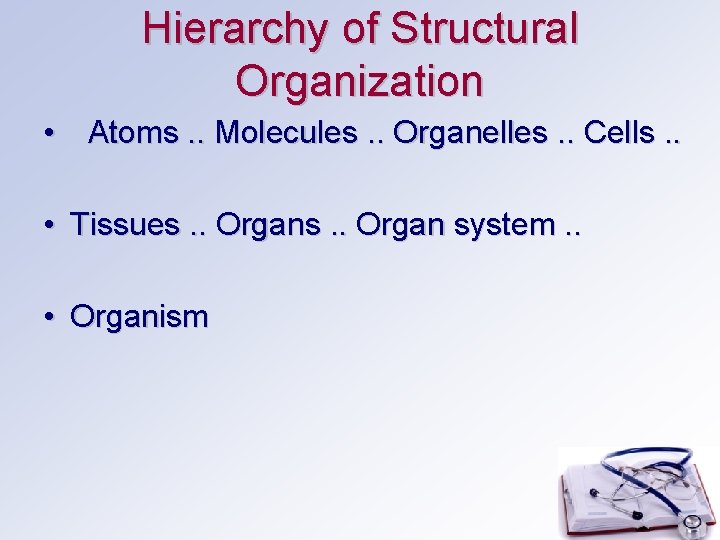 Hierarchy of Structural Organization

• Atoms .. Molecules .. Organelles .. Cells ..

• Tissues .. Organs .. Organ system ..

• Organism